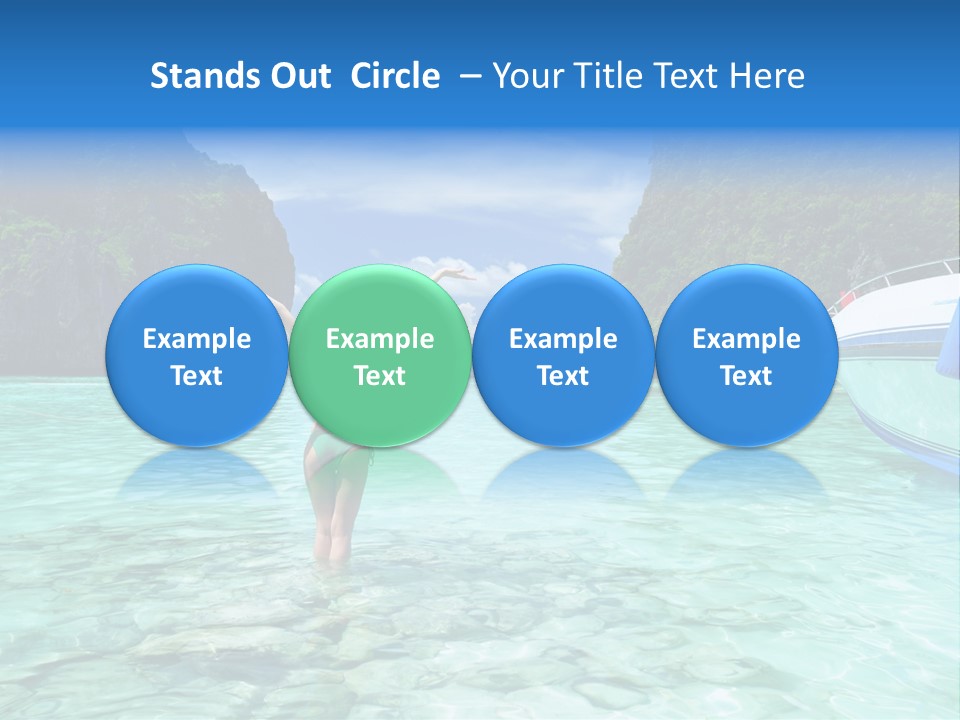 Stands Out Circle – Your Title Text Here

Example Text

Example Text

Example Text

Example Text